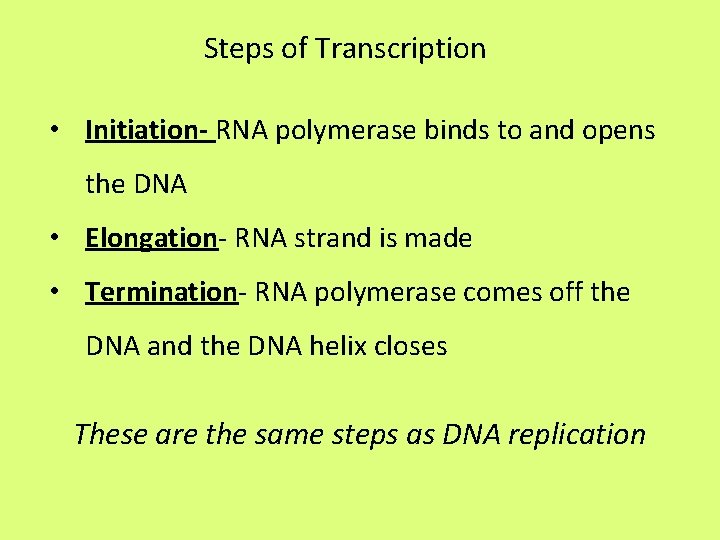 Steps of Transcription

• Initiation- RNA polymerase binds to and opens the DNA

• Elongation- RNA strand is made

• Termination- RNA polymerase comes off the DNA and the DNA helix closes

These are the same steps as DNA replication